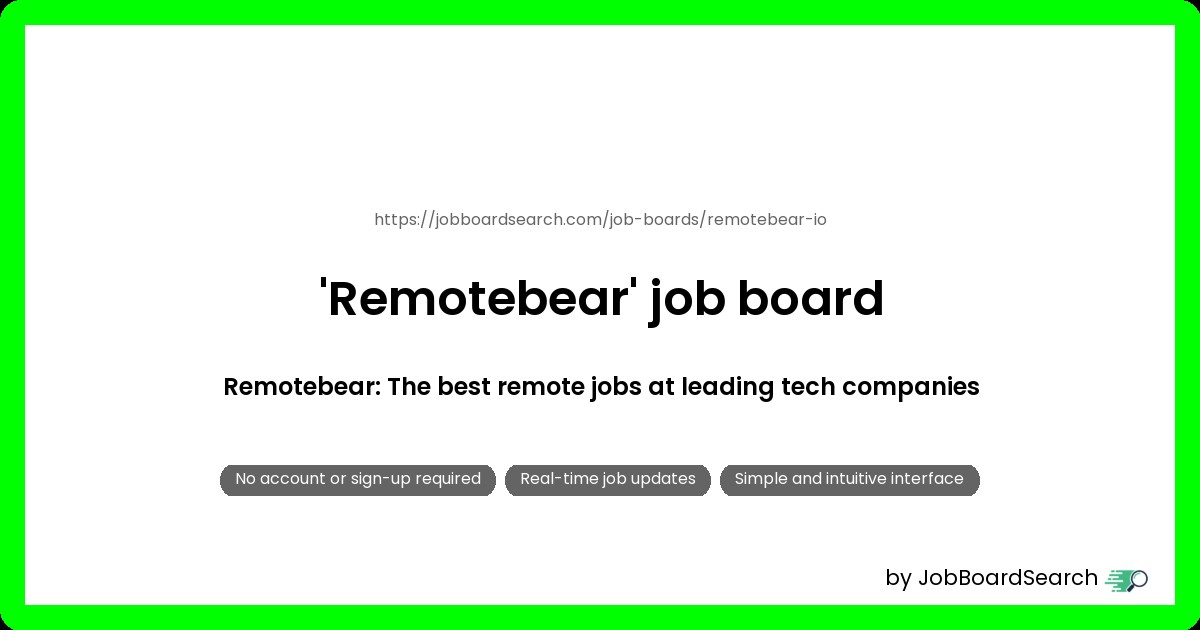 https://jobboardsearch.com/job-boards/remotebear-io

'Remotebear' job board

Remotebear: The best remote jobs at leading tech companies

No account or sign-up required

Real-time job updates

Simple and intuitive interface

by JobBoardSearch